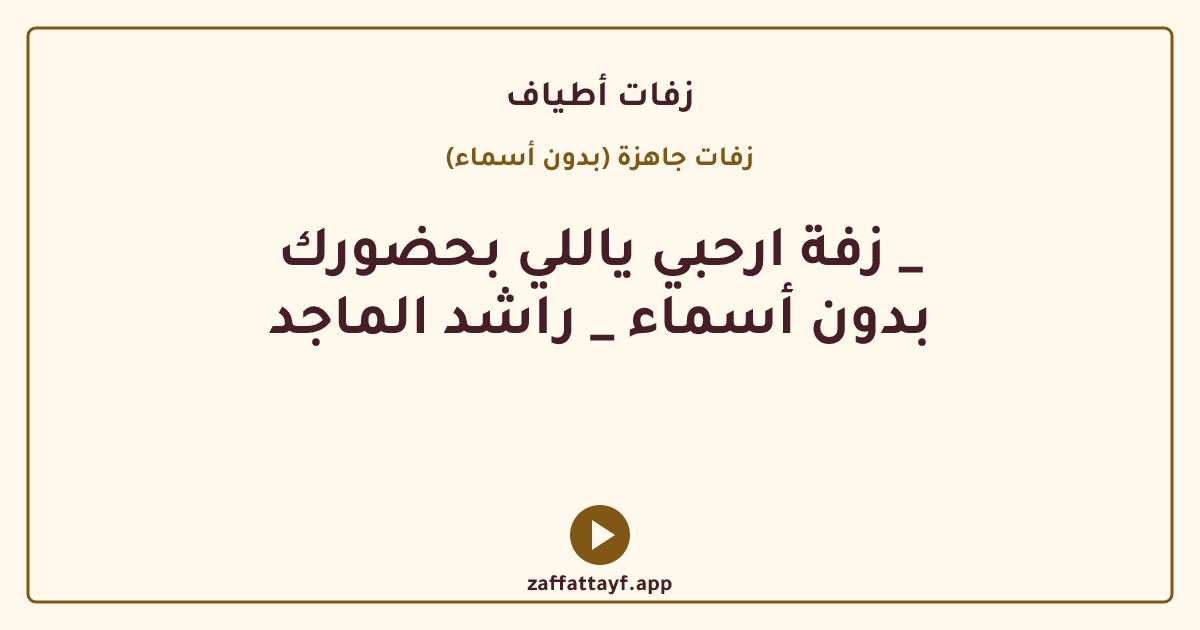 زفات أطياف

زفات جاهزة (بدون أسماء)

_ زفة ارحبي ياللي بحضورك بدون أسماء _ راشد الماجد

zaffattayf.app